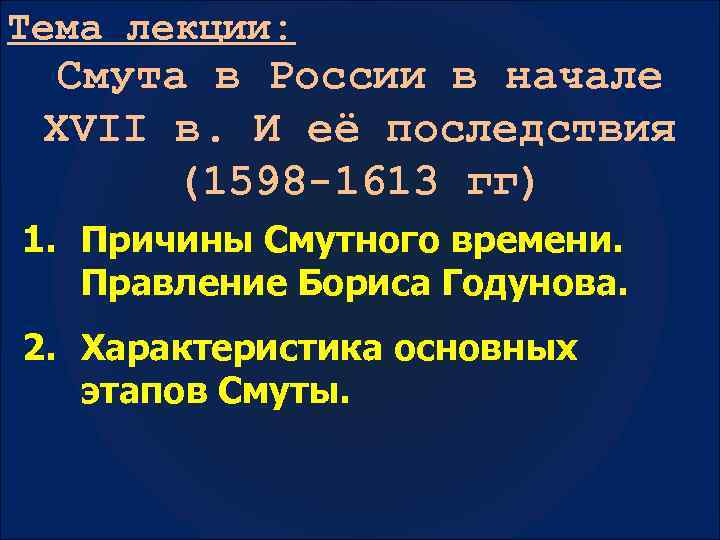 Тема лекции:

Смута в России в начале XVII в. И её последствия (1598-1613 гг)

1. Причины Смутного времени. Правление Бориса Годунова.

2. Характеристика основных этапов Смуты.